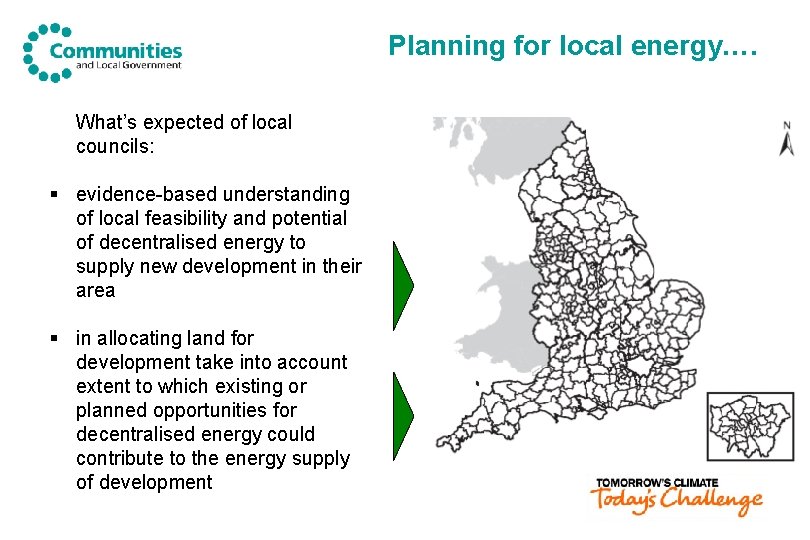 Communities
and Local Government

Planning for local energy….

What's expected of local councils:

▪ evidence-based understanding of local feasibility and potential of decentralised energy to supply new development in their area

▪ in allocating land for development take into account extent to which existing or planned opportunities for decentralised energy could contribute to the energy supply of development

N

TOMORROW'S CLIMATE
Today's Challenge